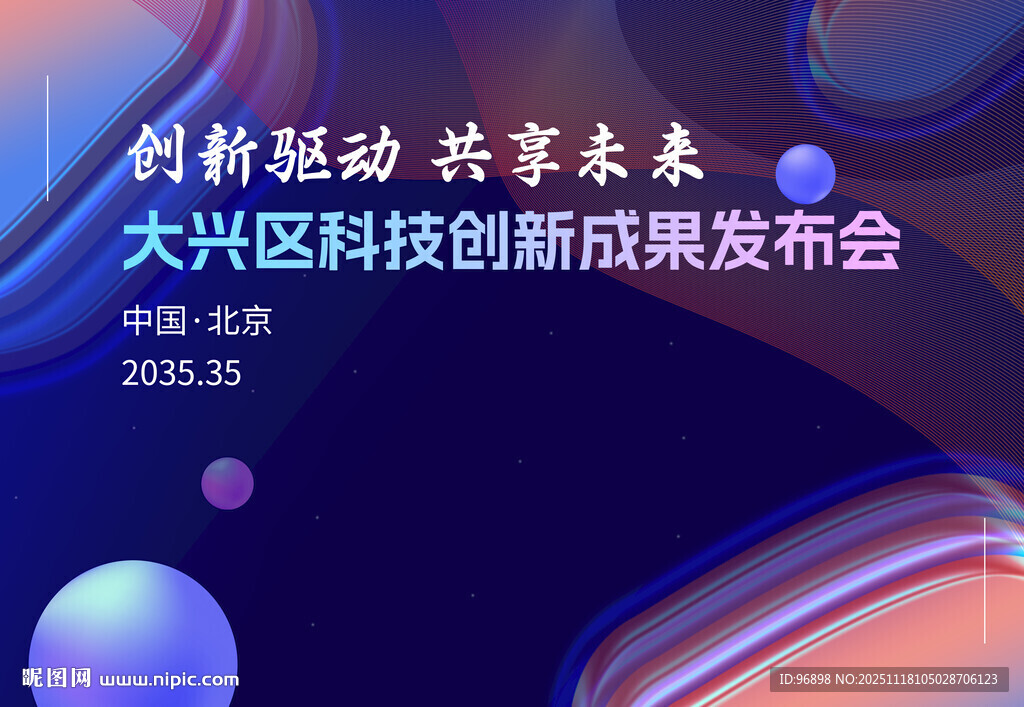 创新驱动 共享未来
大兴区科技创新成果发布会

中国·北京
2035.35

昵图网 www.nipic.com
ID:96898 NO:20251118105028706123